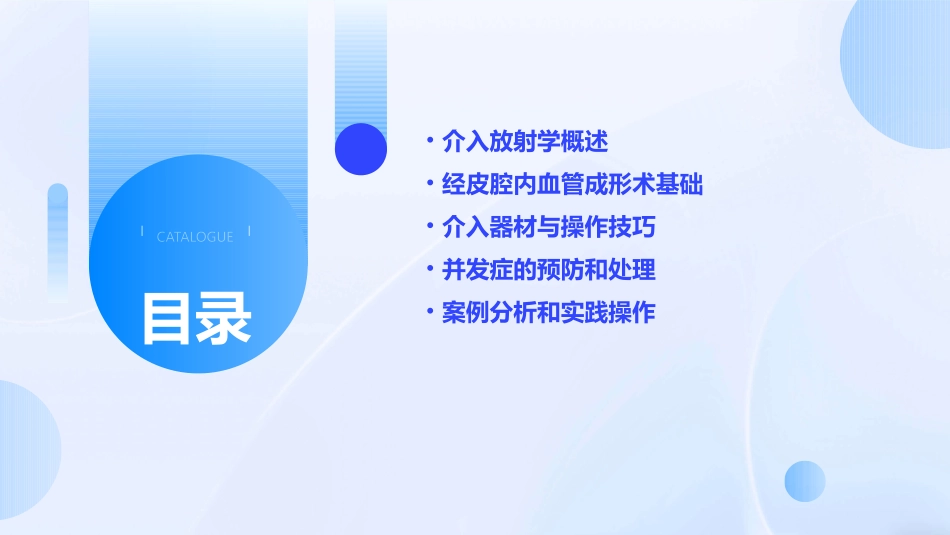 CATALOGUE

目录

• 介入放射学概述
• 经皮腔内血管成形术基础
• 介入器材与操作技巧
• 并发症的预防和处理
• 案例分析和实践操作